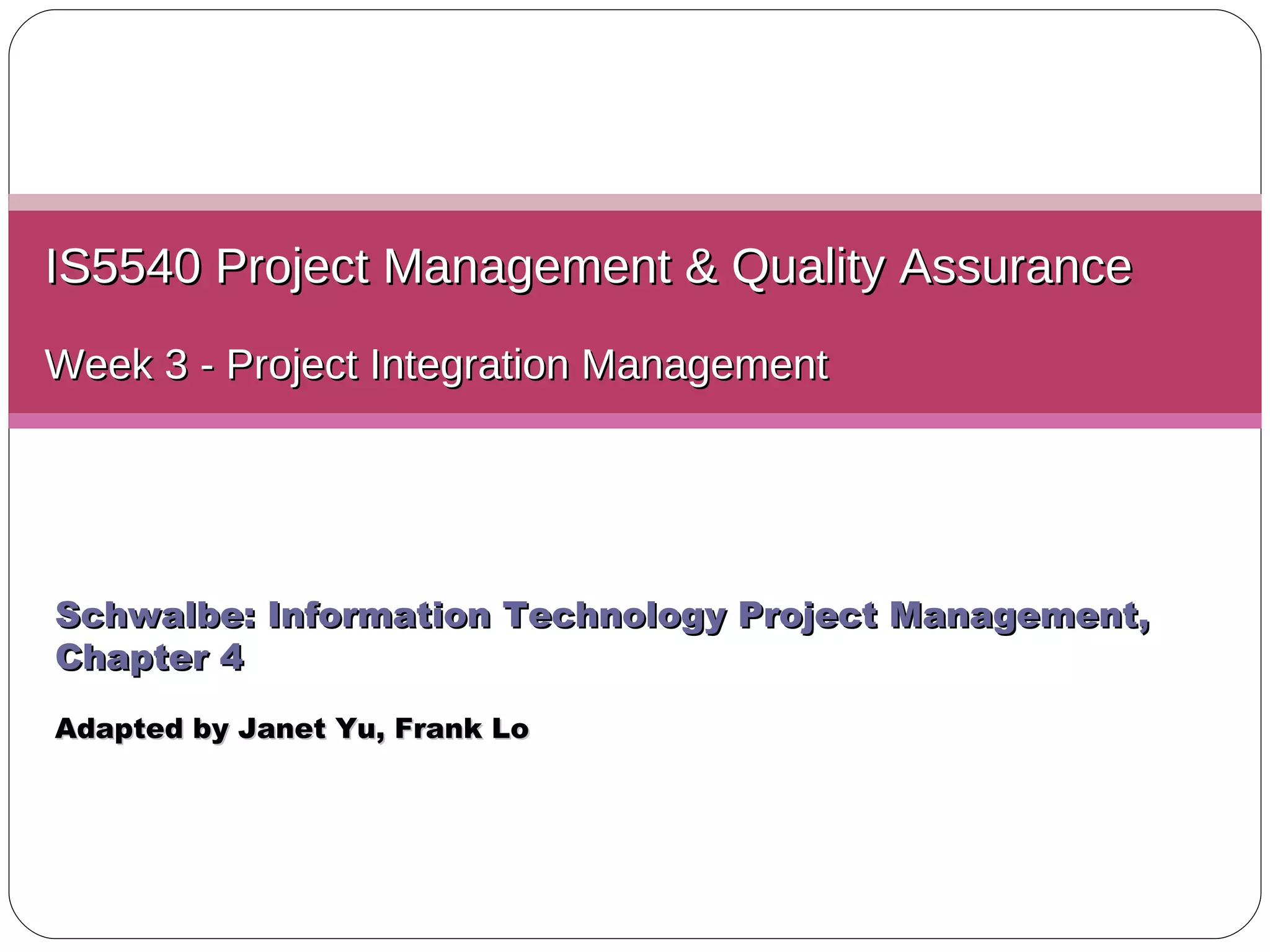 IS5540 Project Management & Quality Assurance

Week 3 - Project Integration Management

Schwalbe: Information Technology Project Management, Chapter 4

Adapted by Janet Yu, Frank Lo